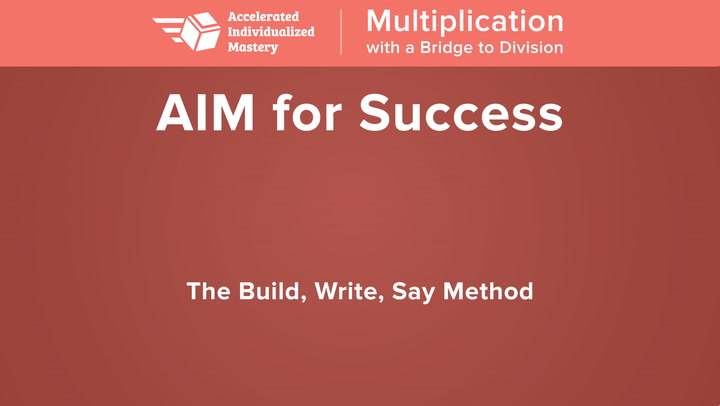 Accelerated
Individualized
Mastery

Multiplication
with a Bridge to Division

AIM for Success

The Build, Write, Say Method